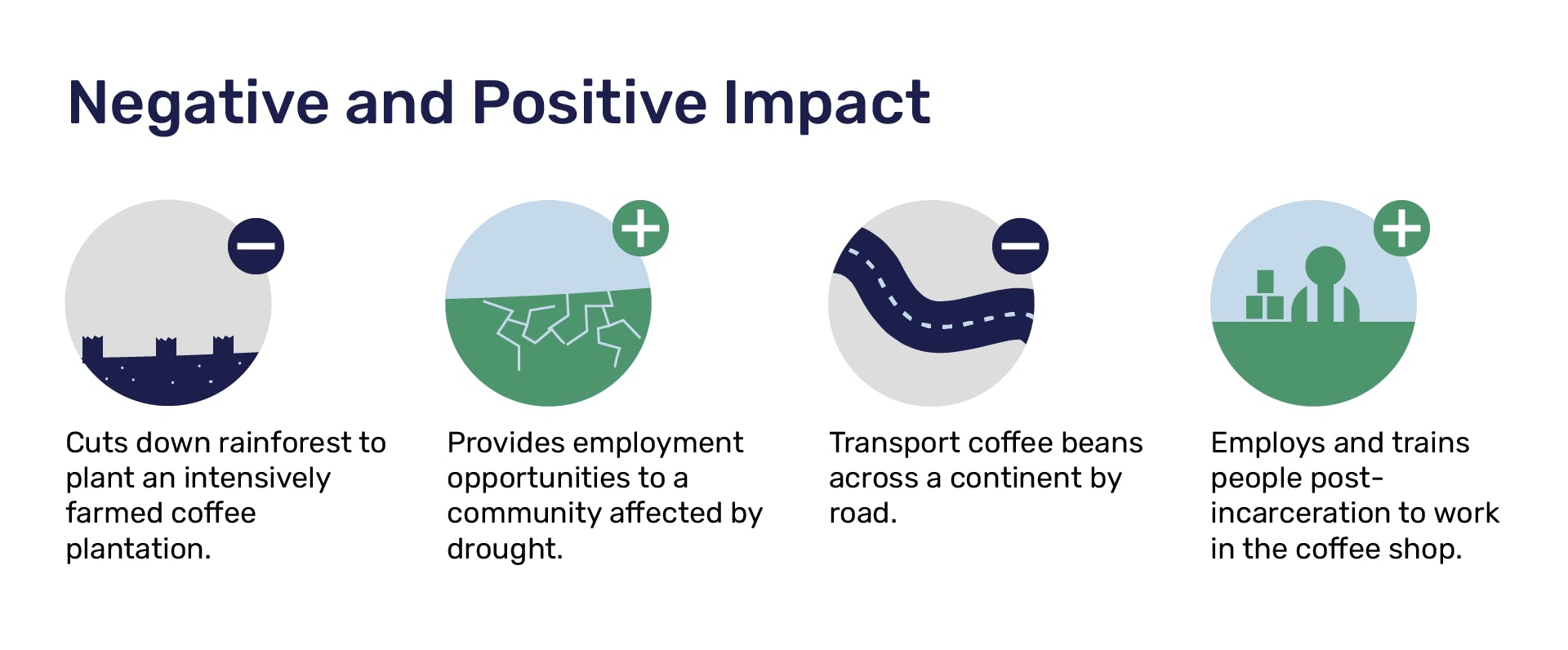 Negative and Positive Impact

Cuts down rainforest to plant an intensively farmed coffee plantation.

Provides employment opportunities to a community affected by drought.

Transport coffee beans across a continent by road.

Employs and trains people post-incarceration to work in the coffee shop.